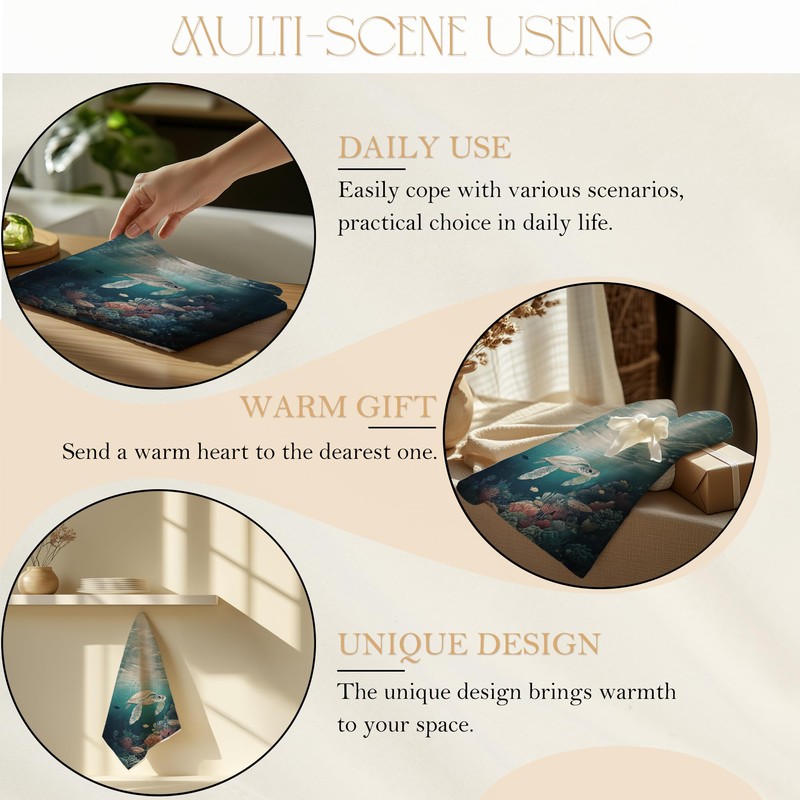 MULTI-SCENE USEING

DAILY USE

Easily cope with various scenarios, practical choice in daily life.

WARM GIFT

Send a warm heart to the dearest one.

UNIQUE DESIGN

The unique design brings warmth to your space.